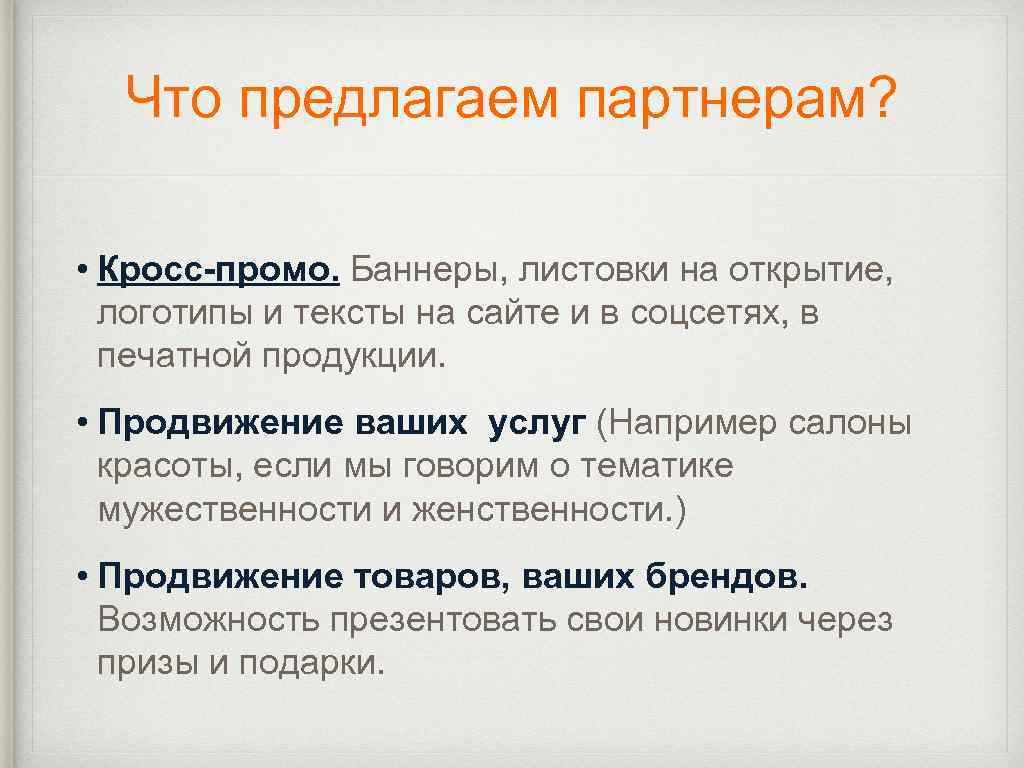 Что предлагаем партнерам?

• Кросс-промо. Баннеры, листовки на открытие, логотипы и тексты на сайте и в соцсетях, в печатной продукции.

• Продвижение ваших услуг (Например салоны красоты, если мы говорим о тематике мужественности и женственности.)

• Продвижение товаров, ваших брендов. Возможность презентовать свои новинки через призы и подарки.